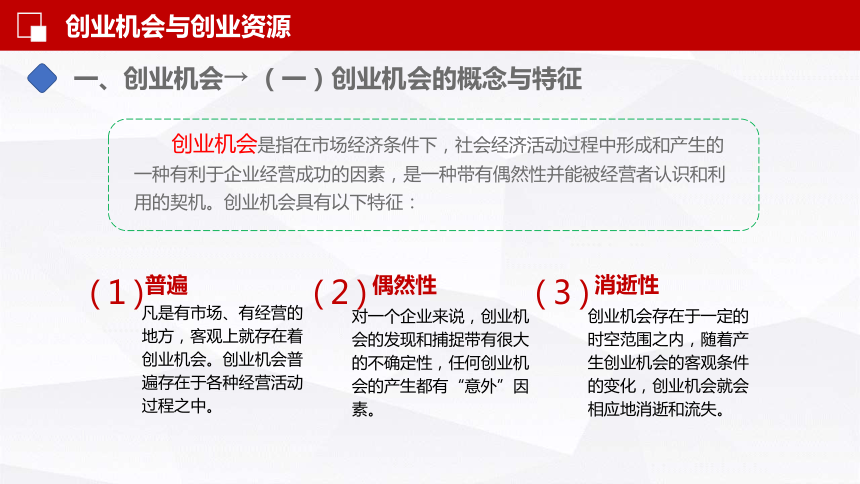 创业机会与创业资源

一、创业机会→（一）创业机会的概念与特征

创业机会是指在市场经济条件下，社会经济活动过程中形成和产生的一种有利于企业经营成功的因素，是一种带有偶然性并能被经营者认识和利用的契机。创业机会具有以下特征：

（1）普遍
凡是有市场、有经营的地方，客观上就存在着创业机会。创业机会普遍存在于各种经营活动过程之中。

（2）偶然性
对一个企业来说，创业机会的发现和捕捉带有很大的不确定性，任何创业机会的产生都有“意外”因素。

（3）消逝性
创业机会存在于一定的时空范围之内，随着产生创业机会的客观条件的变化，创业机会就会相应地消逝和流失。